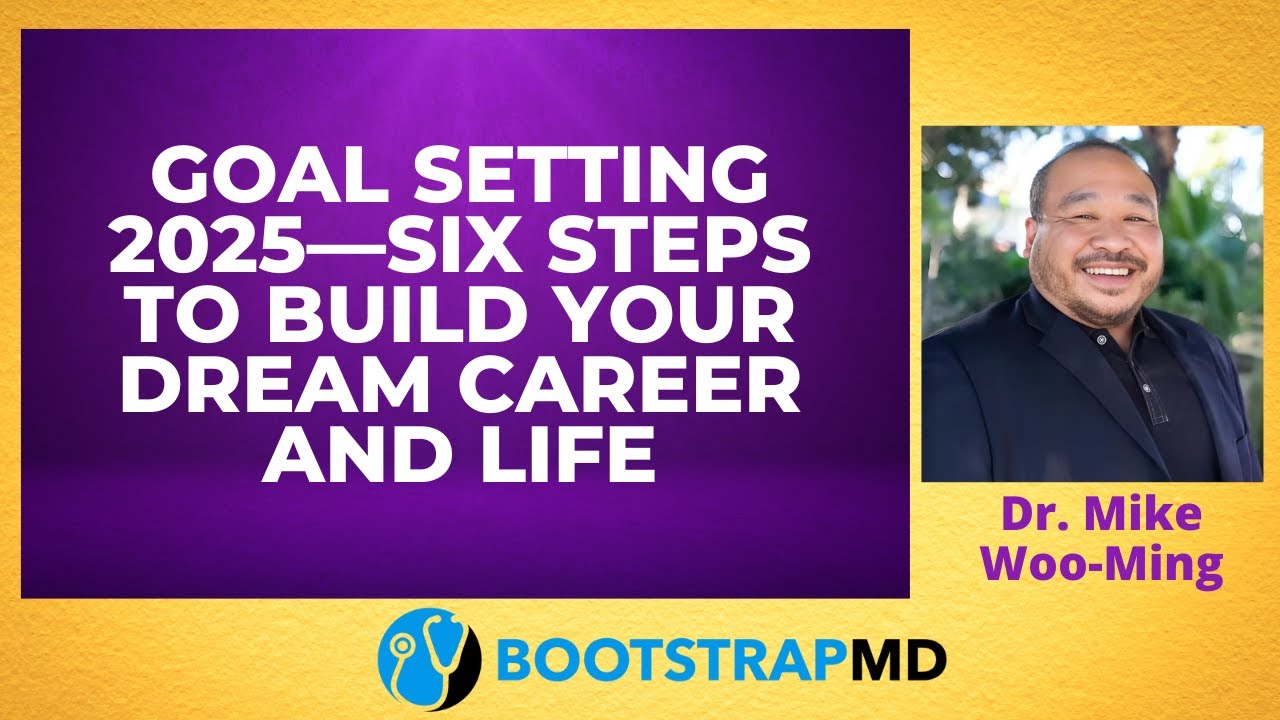 GOAL SETTING 2025—SIX STEPS TO BUILD YOUR DREAM CAREER AND LIFE

Dr. Mike Woo-Ming

BOOTSTRAPMD